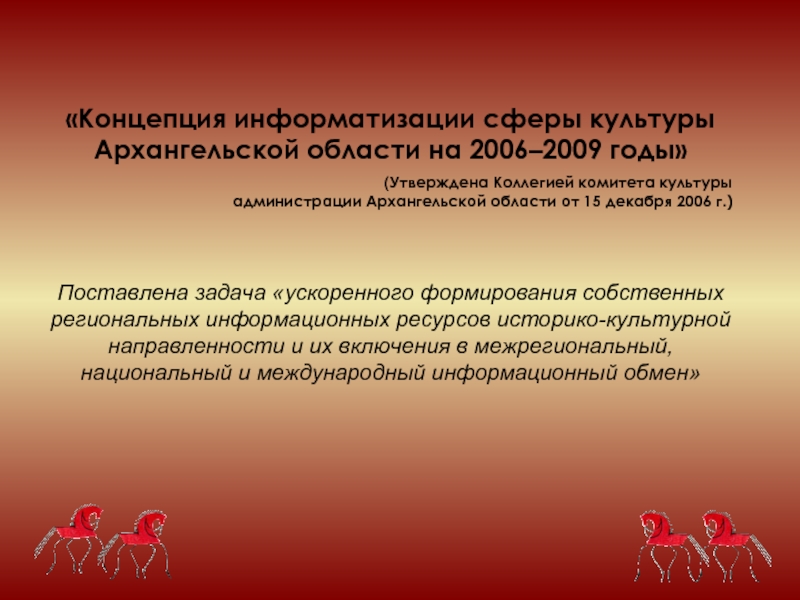 «Концепция информатизации сферы культуры Архангельской области на 2006–2009 годы»

(Утверждена Коллегией комитета культуры администрации Архангельской области от 15 декабря 2006 г.)

Поставлена задача «ускоренного формирования собственных региональных информационных ресурсов историко-культурной направленности и их включения в межрегиональный, национальный и международный информационный обмен»